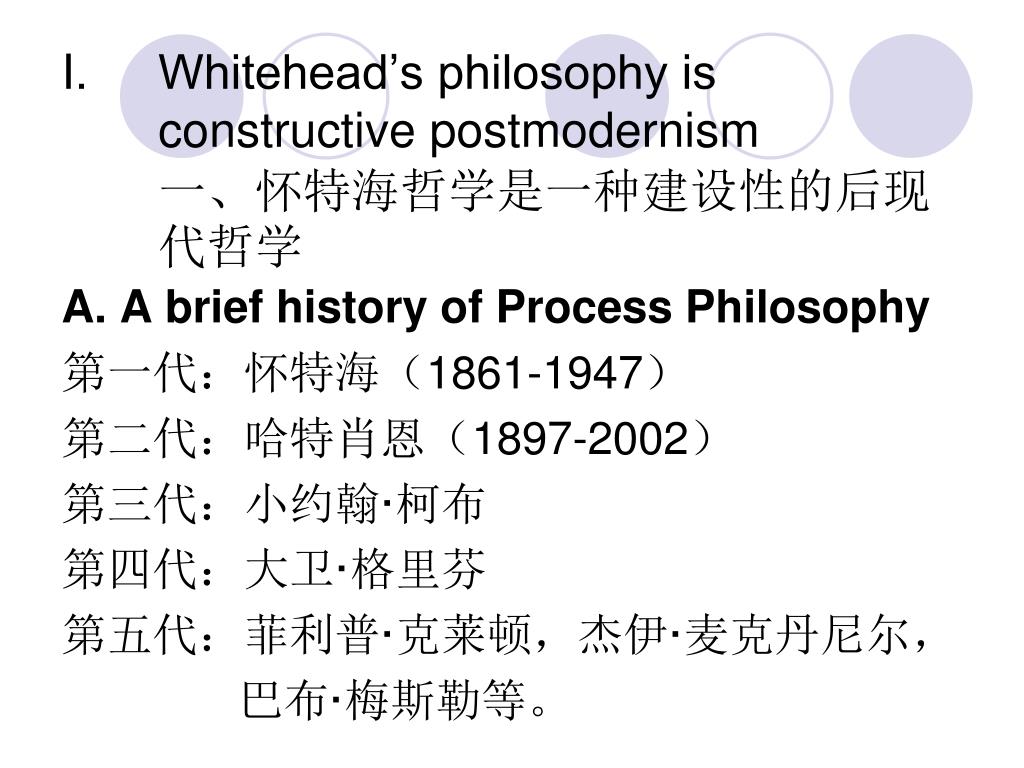 I. Whitehead’s philosophy is constructive postmodernism
一、怀特海哲学是一种建设性的后现代哲学

A. A brief history of Process Philosophy

第一代：怀特海（1861-1947）

第二代：哈特肖恩（1897-2002）

第三代：小约翰·柯布

第四代：大卫·格里芬

第五代：菲利普·克莱顿，杰伊·麦克丹尼尔，巴布·梅斯勒等。